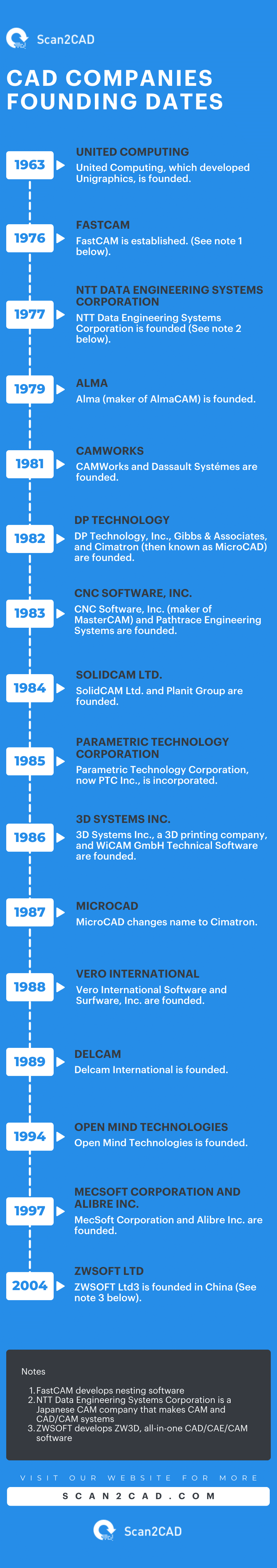 Scan2CAD

CAD COMPANIES FOUNDING DATES

1963
UNITED COMPUTING
United Computing, which developed Unigraphics, is founded.

1976
FASTCAM
FastCAM is established. (See note 1 below).

1977
NTT DATA ENGINEERING SYSTEMS CORPORATION
NTT Data Engineering Systems Corporation is founded (See note 2 below).

1979
ALMA
Alma (maker of AlmaCAM) is founded.

1981
CAMWORKS
CAMWorks and Dassault Systémes are founded.

1982
DP TECHNOLOGY
DP Technology, Inc., Gibbs & Associates, and Cimatron (then known as MicroCAD) are founded.

1983
CNC SOFTWARE, INC.
CNC Software, Inc. (maker of MasterCAM) and Pathtrace Engineering Systems are founded.

1984
SOLIDCAM LTD.
SolidCAM Ltd. and Planit Group are founded.

1985
PARAMETRIC TECHNOLOGY CORPORATION
Parametric Technology Corporation, now PTC Inc., is incorporated.

1986
3D SYSTEMS INC.
3D Systems Inc., a 3D printing company, and WiCAM GmbH Technical Software are founded.

1987
MICROCAD
MicroCAD changes name to Cimatron.

1988
VERO INTERNATIONAL
Vero International Software and Surfware, Inc. are founded.

1989
DELCAM
Delcam International is founded.

1994
OPEN MIND TECHNOLOGIES
Open Mind Technologies is founded.

1997
MECSOFT CORPORATION AND ALIBRE INC.
MecSoft Corporation and Alibre Inc. are founded.

2004
ZWSOFT LTD
ZWSOFT Ltd3 is founded in China (See note 3 below).

Notes
1. FastCAM develops nesting software
2. NTT Data Engineering Systems Corporation is a Japanese CAM company that makes CAM and CAD/CAM systems
3. ZWSOFT develops ZW3D, all-in-one CAD/CAE/CAM software

VISIT OUR WEBSITE FOR MORE
SCAN2CAD.COM

Scan2CAD